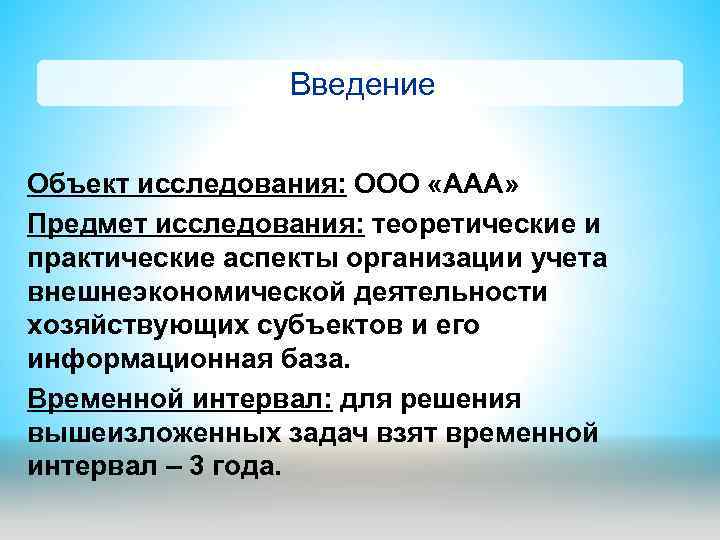 Введение

Объект исследования: ООО «ААА»

Предмет исследования: теоретические и практические аспекты организации учета внешнеэкономической деятельности хозяйствующих субъектов и его информационная база.

Временной интервал: для решения вышеизложенных задач взят временной интервал – 3 года.